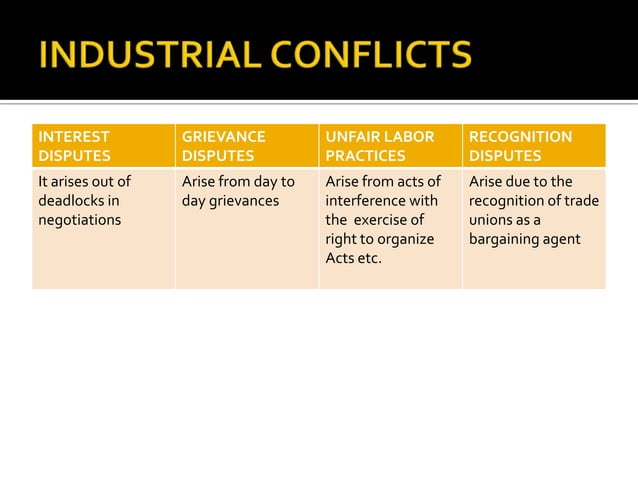 INDUSTRIAL CONFLICTS

| INTEREST DISPUTES | GRIEVANCE DISPUTES | UNFAIR LABOR PRACTICES | RECOGNITION DISPUTES |
|---|---|---|---|
| It arises out of deadlocks in negotiations | Arise from day to day grievances | Arise from acts of interference with the exercise of right to organize Acts etc. | Arise due to the recognition of trade unions as a bargaining agent |